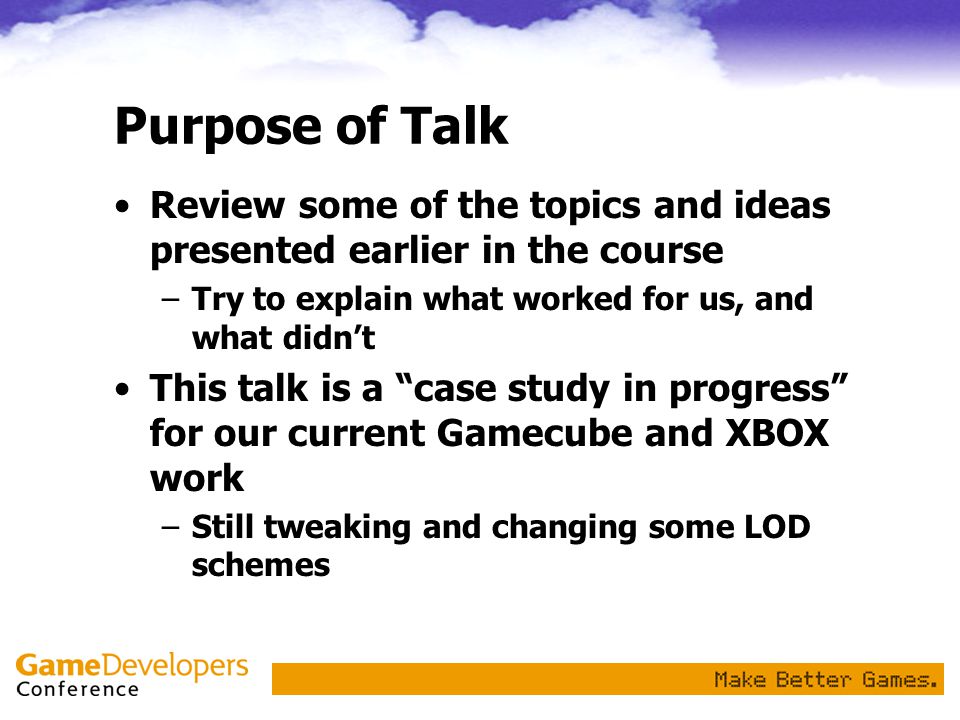 Purpose of Talk

• Review some of the topics and ideas presented earlier in the course
– Try to explain what worked for us, and what didn't

• This talk is a "case study in progress" for our current Gamecube and XBOX work
– Still tweaking and changing some LOD schemes

GameDevelopers Conference

Make Better Games.